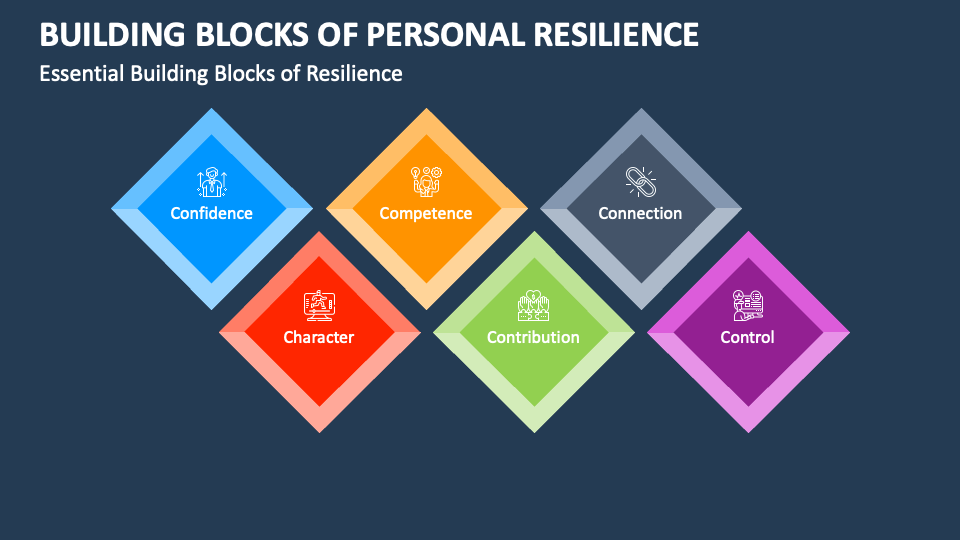 BUILDING BLOCKS OF PERSONAL RESILIENCE

Essential Building Blocks of Resilience

Confidence

Competence

Connection

Character

Contribution

Control